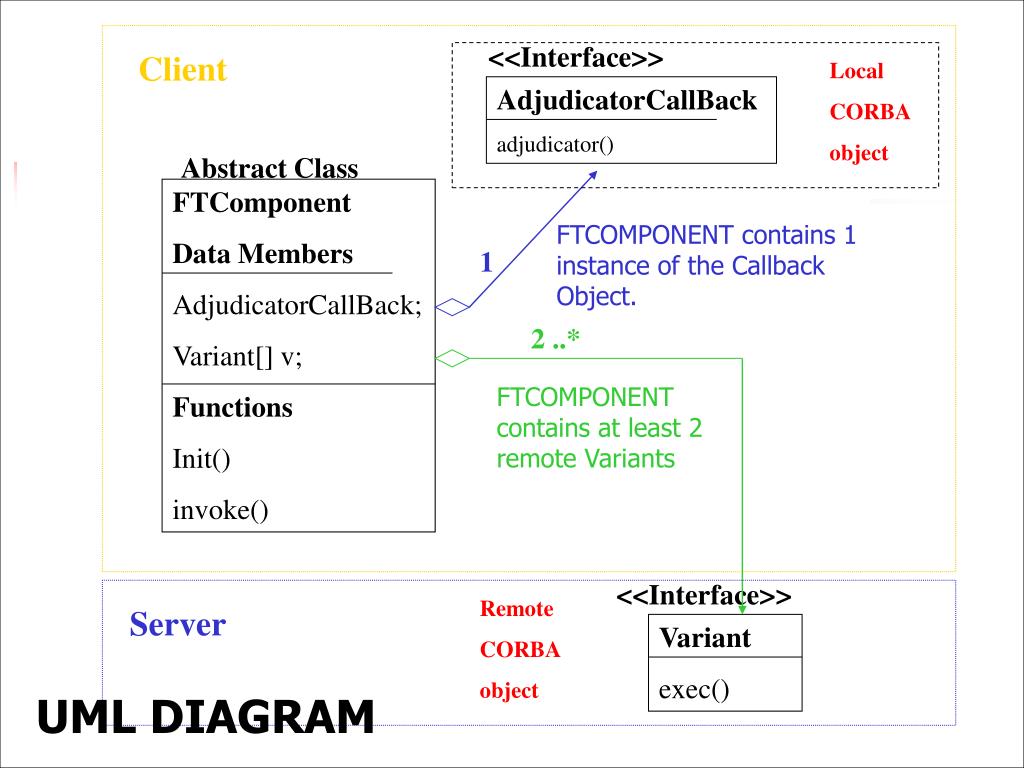 Client

<<Interface>>

AdjudicatorCallBack

adjudicator()

Local

CORBA

object

Abstract Class

FTComponent

Data Members

AdjudicatorCallBack;

Variant[] v;

Functions

Init()

invoke()

1

FTCOMPONENT contains 1 instance of the Callback Object.

2 ..*

FTCOMPONENT contains at least 2 remote Variants

Server

Remote

CORBA

object

<<Interface>>

Variant

exec()

UML DIAGRAM